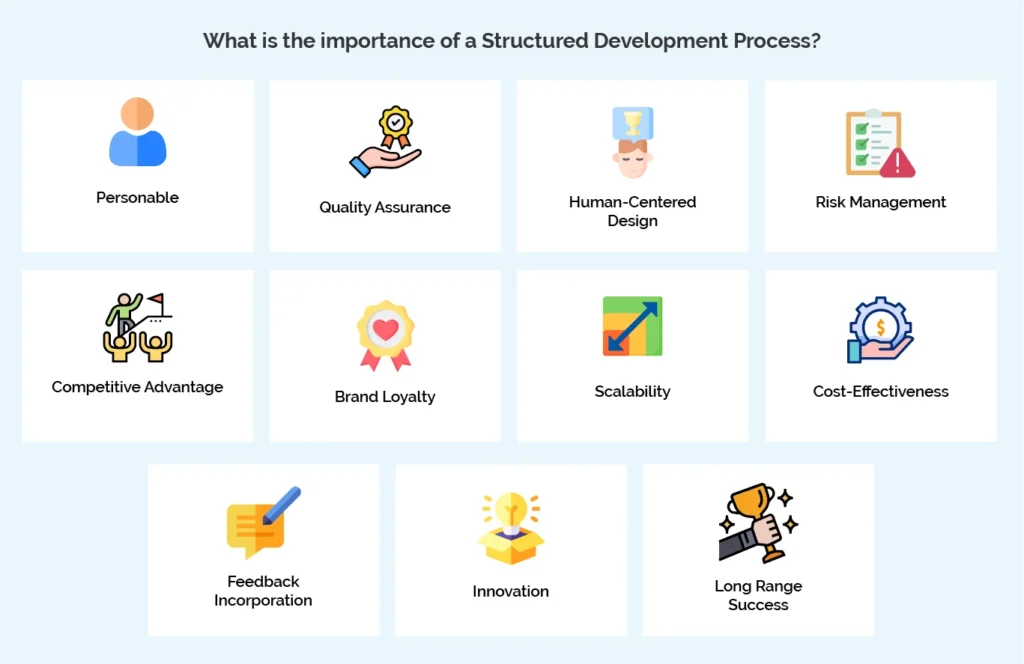 What is the importance of a Structured Development Process?

Personable

Quality Assurance

Human-Centered Design

Risk Management

Competitive Advantage

Brand Loyalty

Scalability

Cost-Effectiveness

Feedback Incorporation

Innovation

Long Range Success